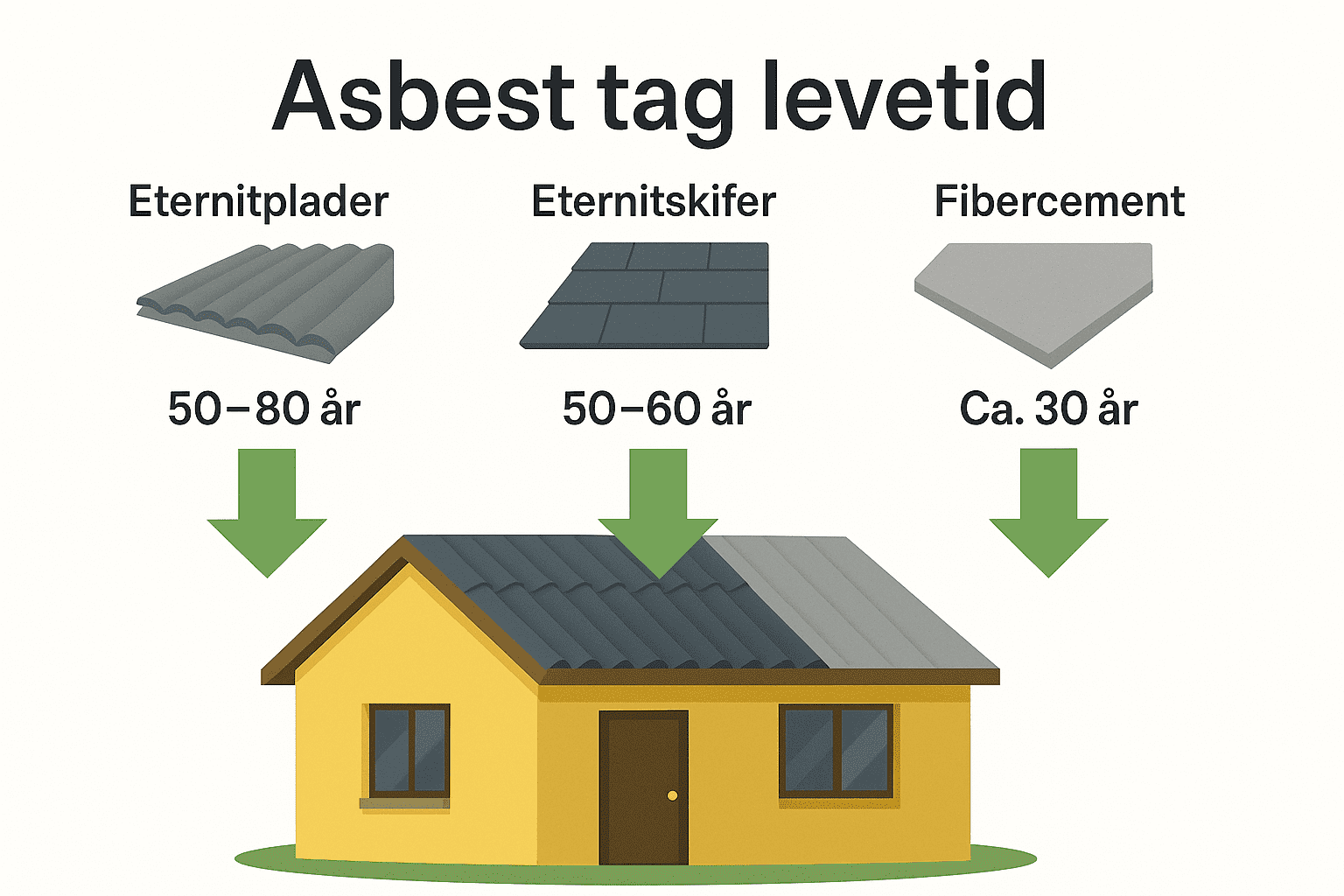 Asbest tag levetid

Eternitplader

50–80 år

Eternitskifer

50–60 år

Fibercement

Ca. 30 år